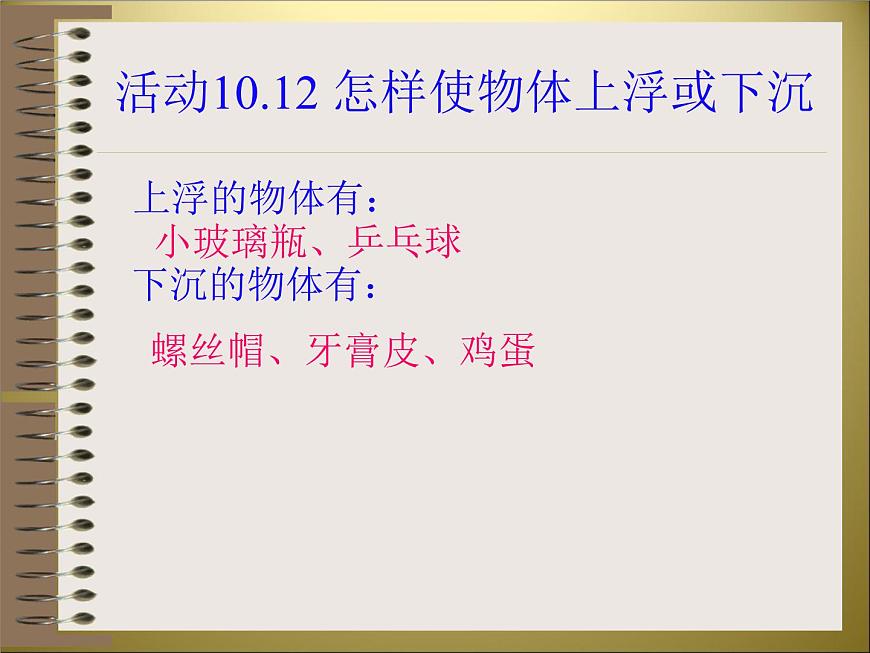 活动10.12 怎样使物体上浮或下沉

上浮的物体有：
小玻璃瓶、乒乓球
下沉的物体有：

螺丝帽、牙膏皮、鸡蛋